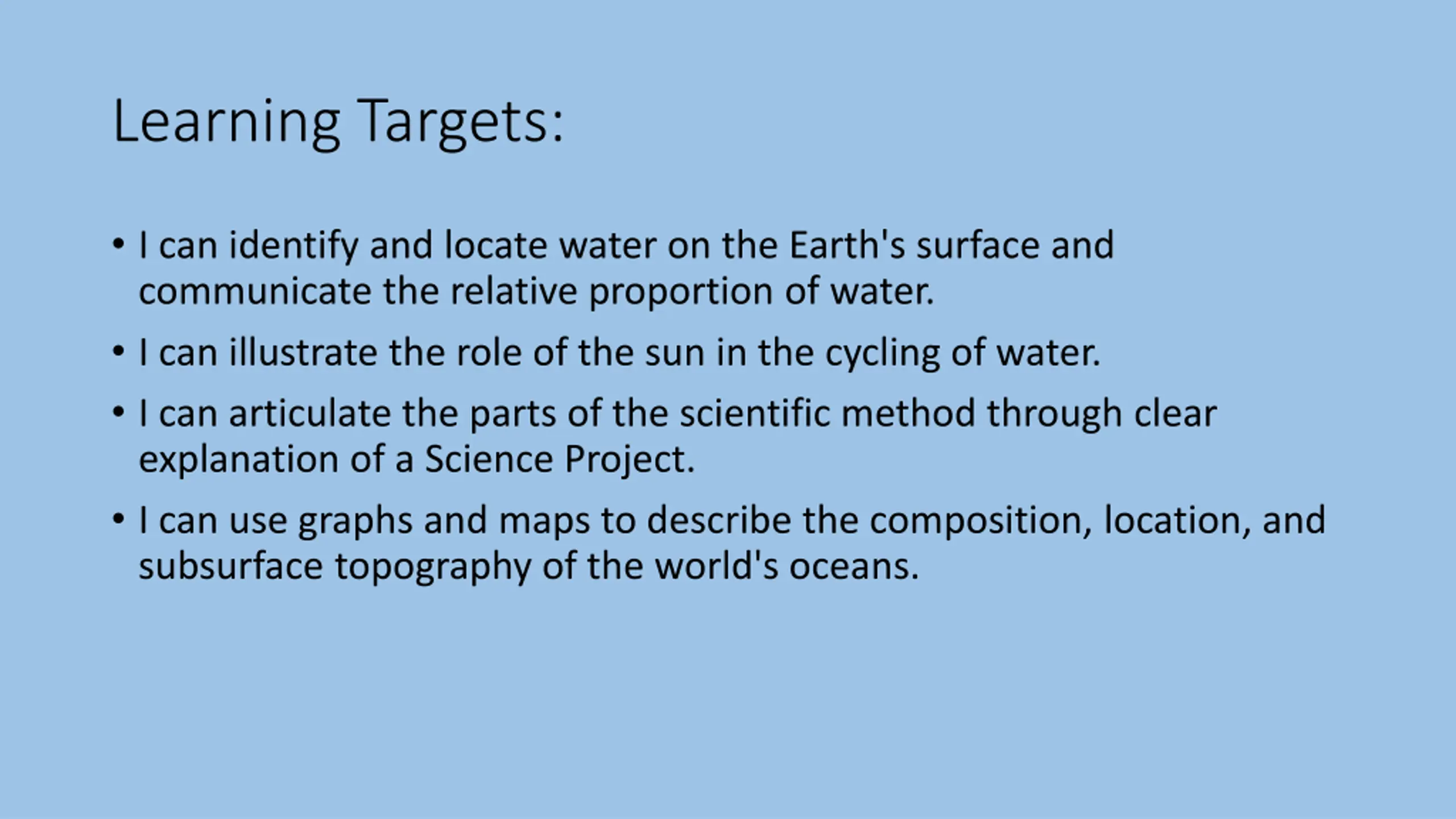 Learning Targets:

• I can identify and locate water on the Earth's surface and communicate the relative proportion of water.

• I can illustrate the role of the sun in the cycling of water.

• I can articulate the parts of the scientific method through clear explanation of a Science Project.

• I can use graphs and maps to describe the composition, location, and subsurface topography of the world's oceans.